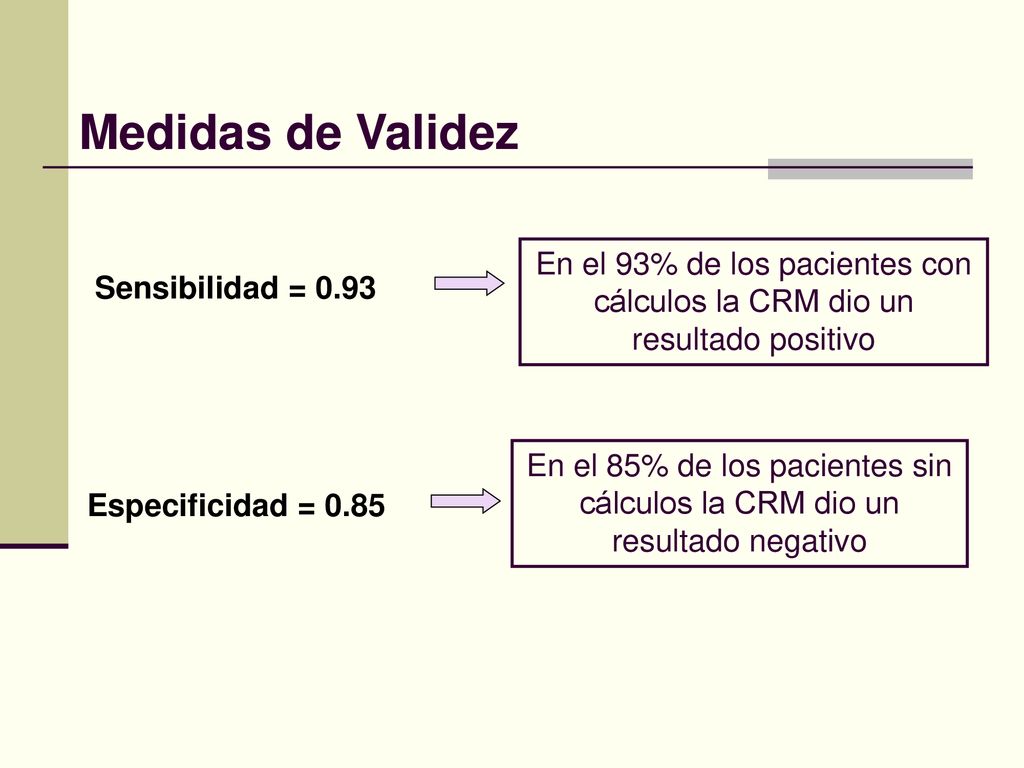 Medidas de Validez

Sensibilidad = 0.93

En el 93% de los pacientes con cálculos la CRM dio un resultado positivo

Especificidad = 0.85

En el 85% de los pacientes sin cálculos la CRM dio un resultado negativo